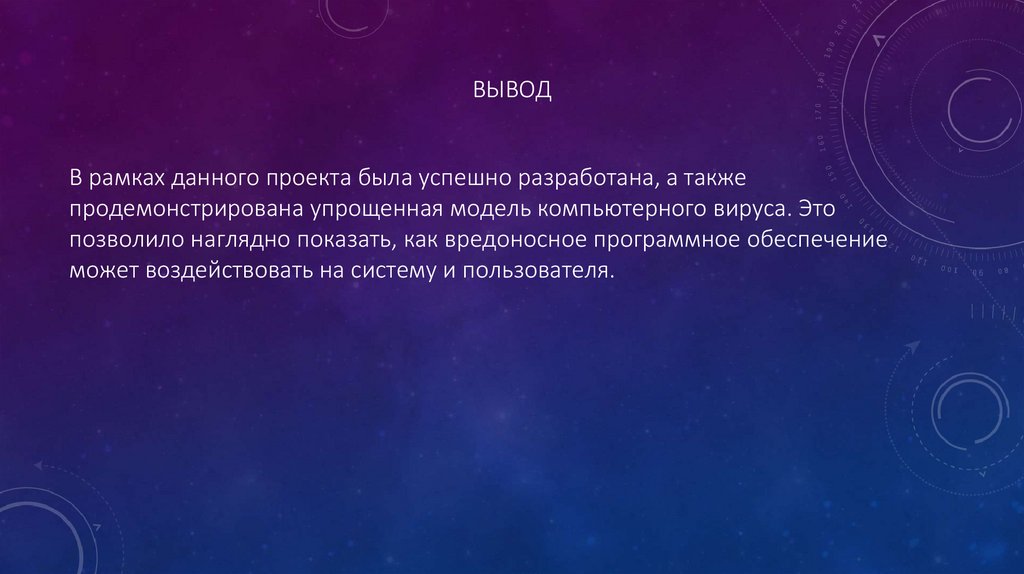 ВЫВОД

В рамках данного проекта была успешно разработана, а также продемонстрирована упрощенная модель компьютерного вируса. Это позволило наглядно показать, как вредоносное программное обеспечение может воздействовать на систему и пользователя.